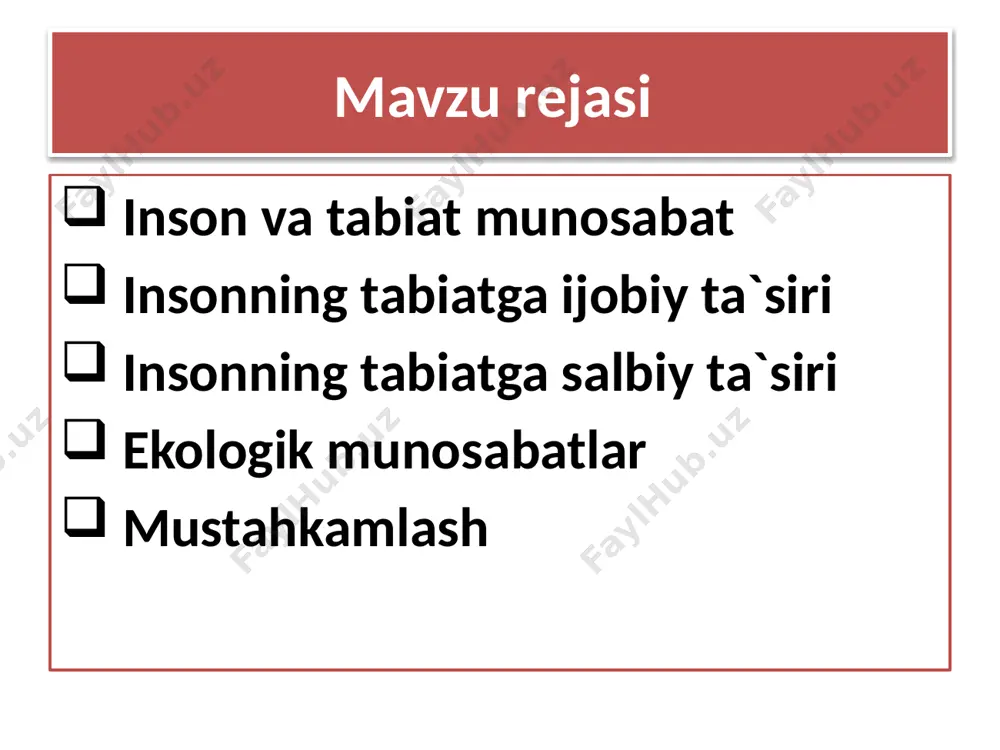 Mavzu rejasi

❑ Inson va tabiat munosabat
❑ Insonning tabiatga ijobiy ta`siri
❑ Insonning tabiatga salbiy ta`siri
❑ Ekologik munosabatlar
❑ Mustahkamlash

FaylHub.uz